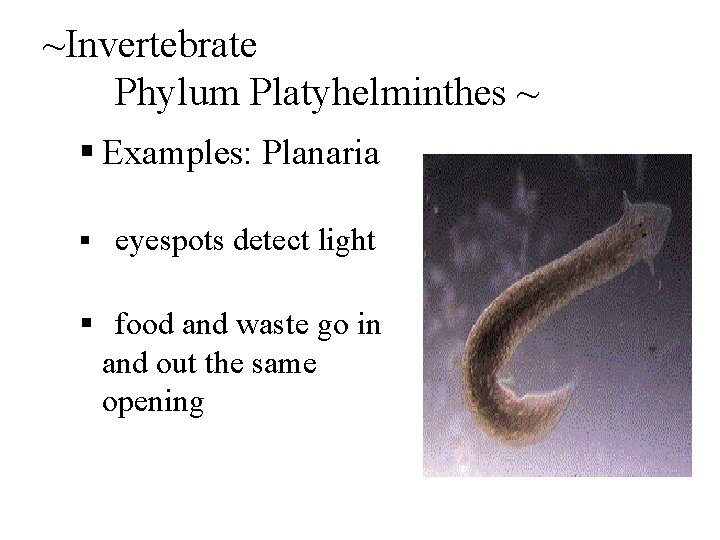 ~Invertebrate
Phylum Platyhelminthes ~

▪ Examples: Planaria

▪ eyespots detect light

▪ food and waste go in and out the same opening